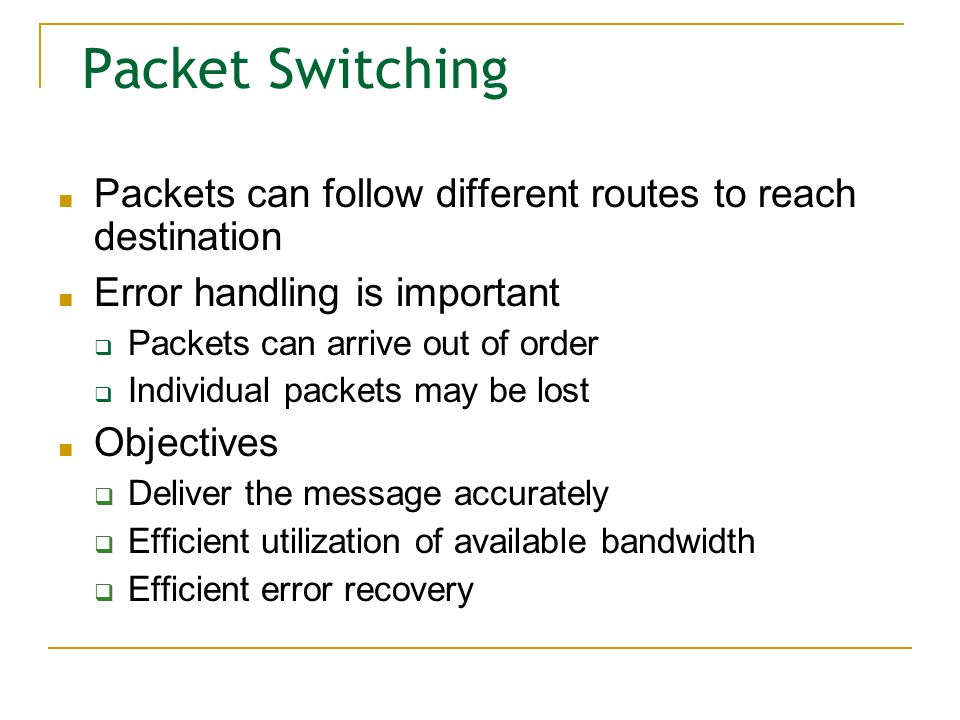 Packet Switching

- Packets can follow different routes to reach destination
- Error handling is important
  - Packets can arrive out of order
  - Individual packets may be lost
- Objectives
  - Deliver the message accurately
  - Efficient utilization of available bandwidth
  - Efficient error recovery